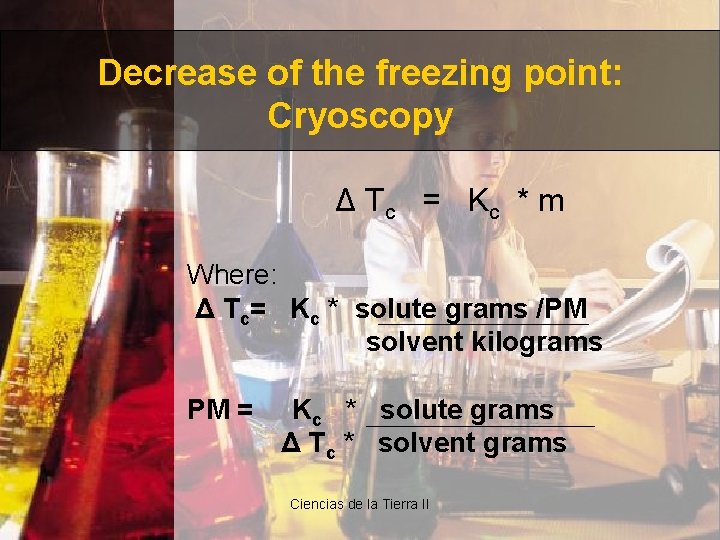 Decrease of the freezing point: Cryoscopy

$\Delta T_c = K_c * m$

Where:

$\Delta T_c = K_c * \frac{\text{solute grams /PM}}{\text{solvent kilograms}}$

$PM = \frac{K_c * \text{solute grams}}{\Delta T_c * \text{solvent grams}}$

Ciencias de la Tierra II